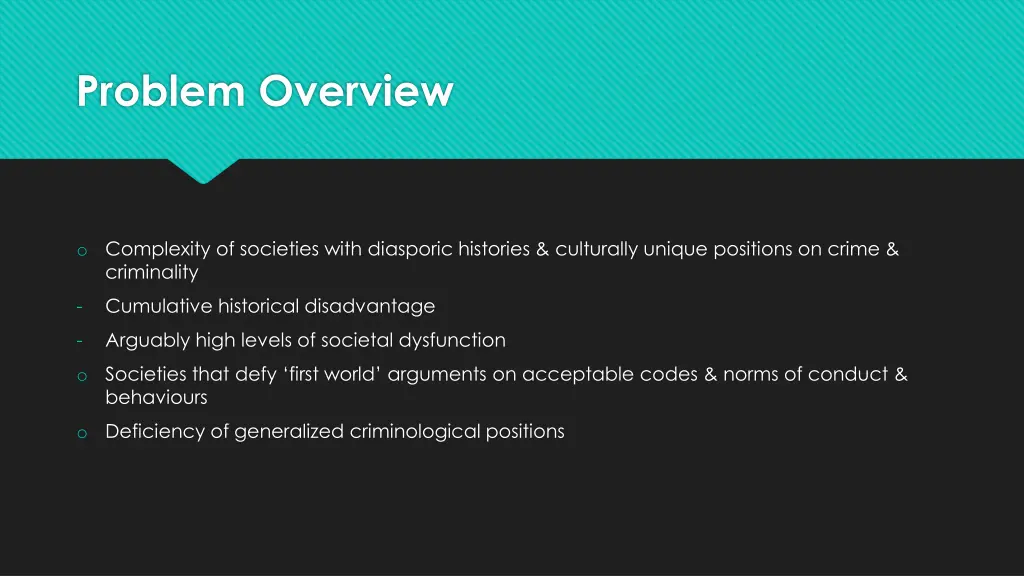 Problem Overview

o Complexity of societies with diasporic histories & culturally unique positions on crime & criminality

- Cumulative historical disadvantage

- Arguably high levels of societal dysfunction

o Societies that defy ‘first world’ arguments on acceptable codes & norms of conduct & behaviours

o Deficiency of generalized criminological positions